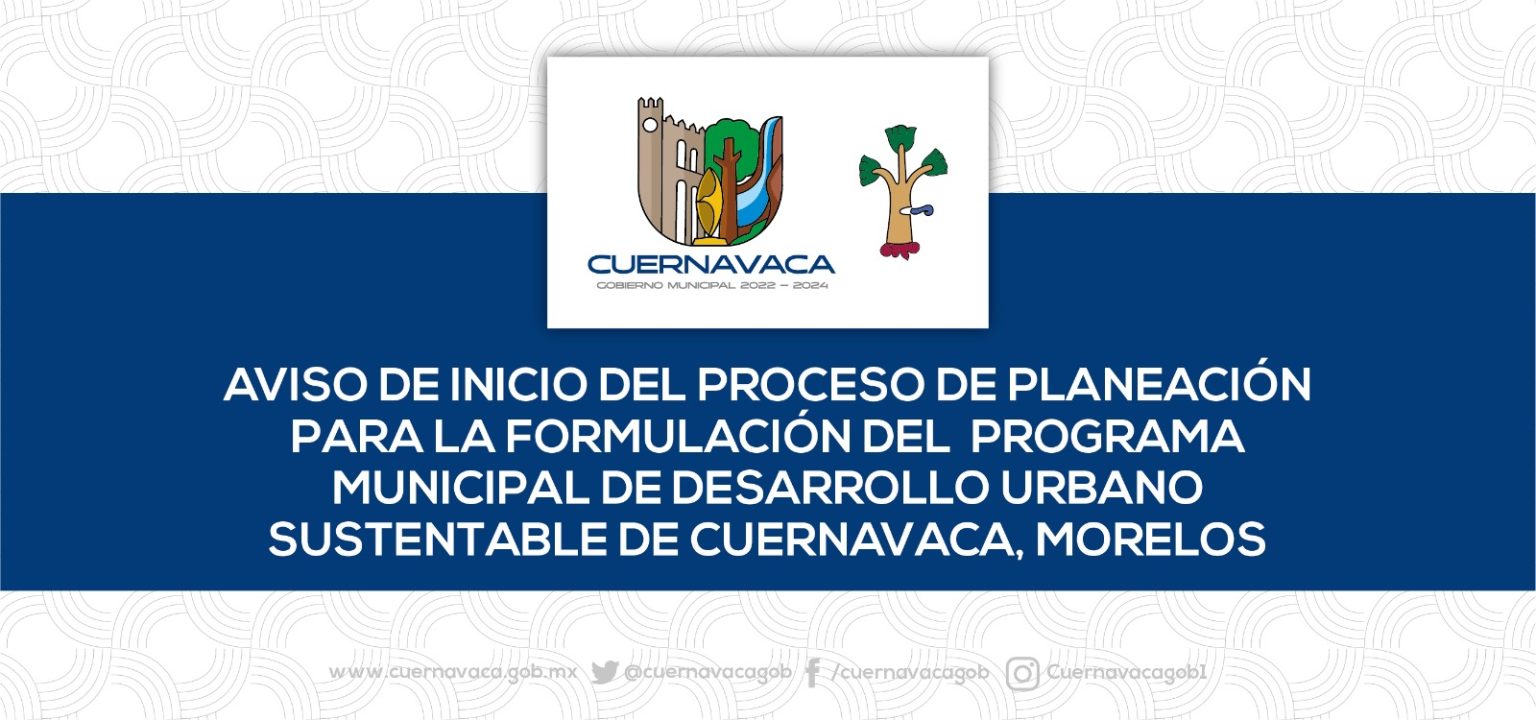 CUERNAVACA
GOBIERNO MUNICIPAL 2022 – 2024

AVISO DE INICIO DEL PROCESO DE PLANEACIÓN PARA LA FORMULACIÓN DEL PROGRAMA MUNICIPAL DE DESARROLLO URBANO SUSTENTABLE DE CUERNAVACA, MORELOS

www.cuernavaca.gob.mx @cuernavacagob /cuernavacagob Cuernavacagob1